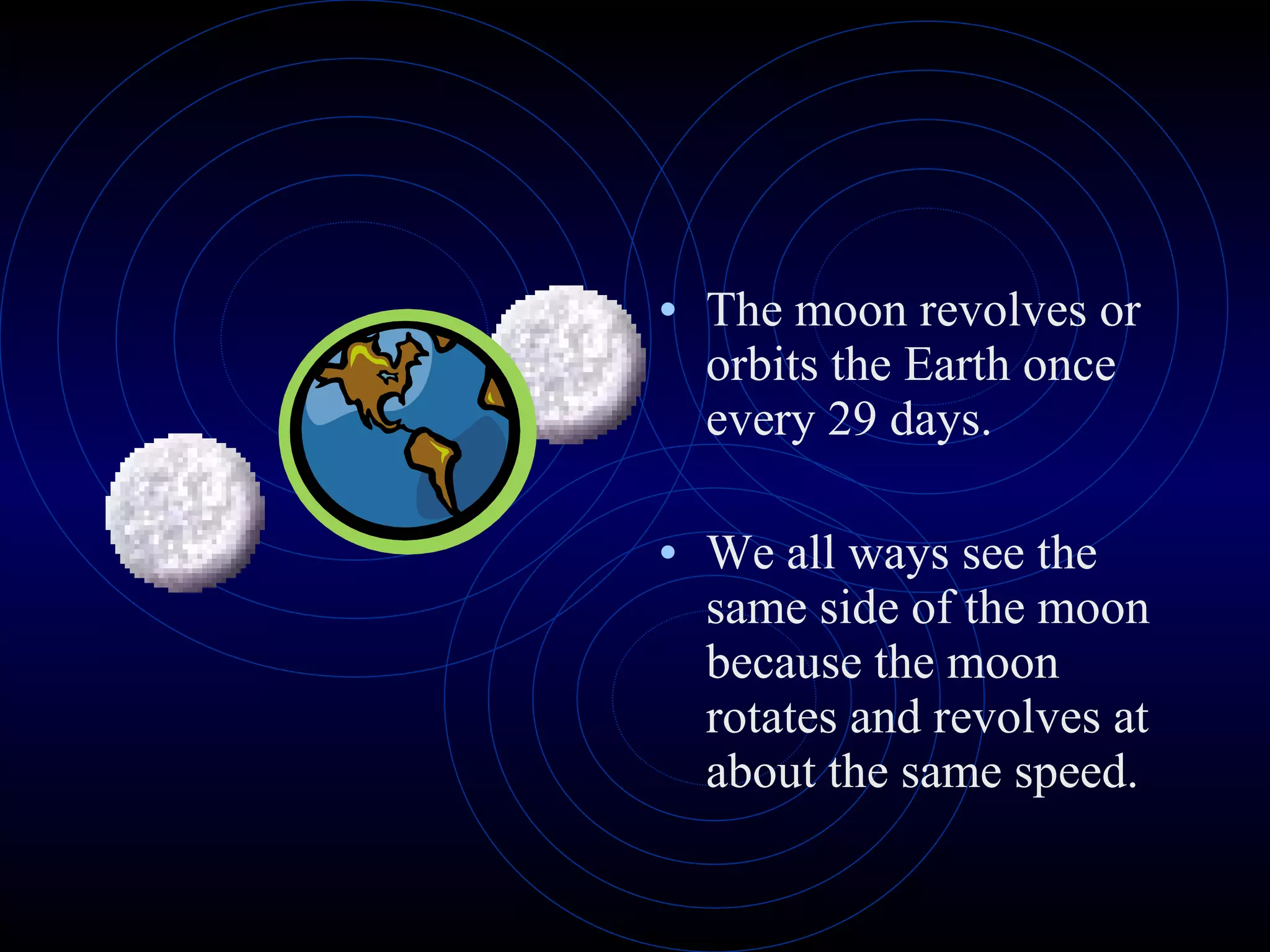 • The moon revolves or orbits the Earth once every 29 days.

• We all ways see the same side of the moon because the moon rotates and revolves at about the same speed.